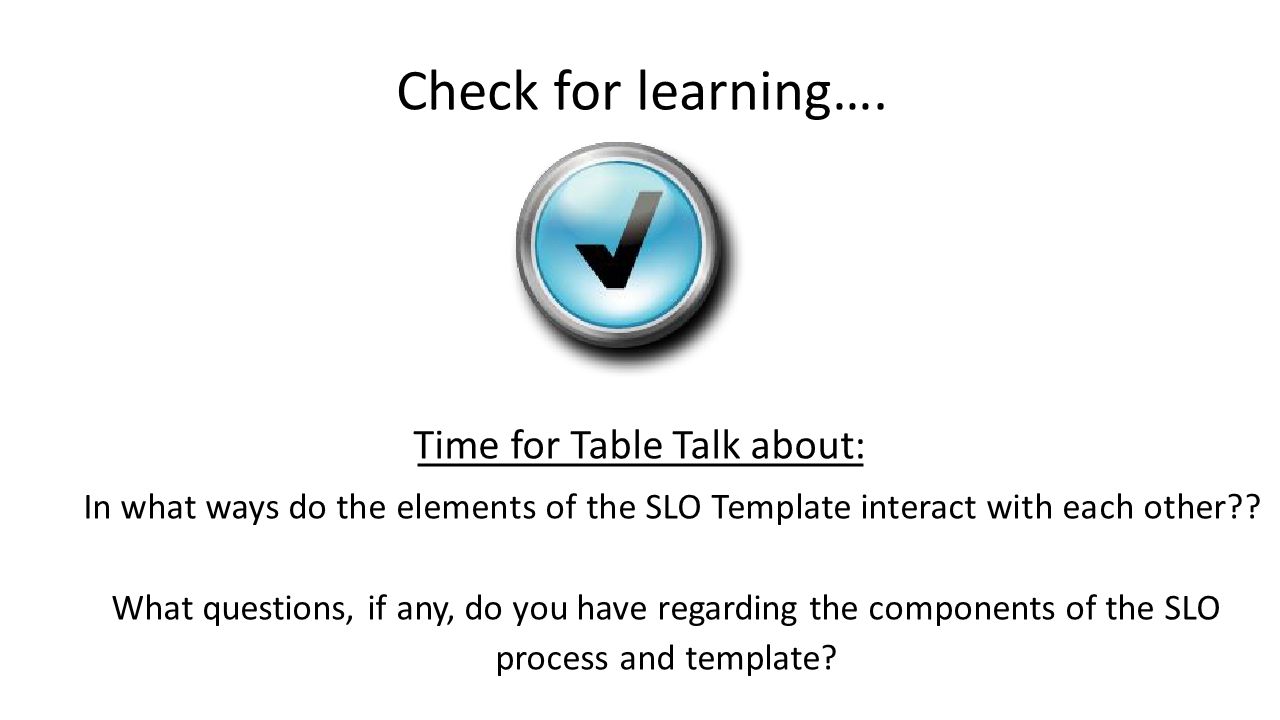 Check for learning….

Time for Table Talk about:

In what ways do the elements of the SLO Template interact with each other??

What questions, if any, do you have regarding the components of the SLO process and template?